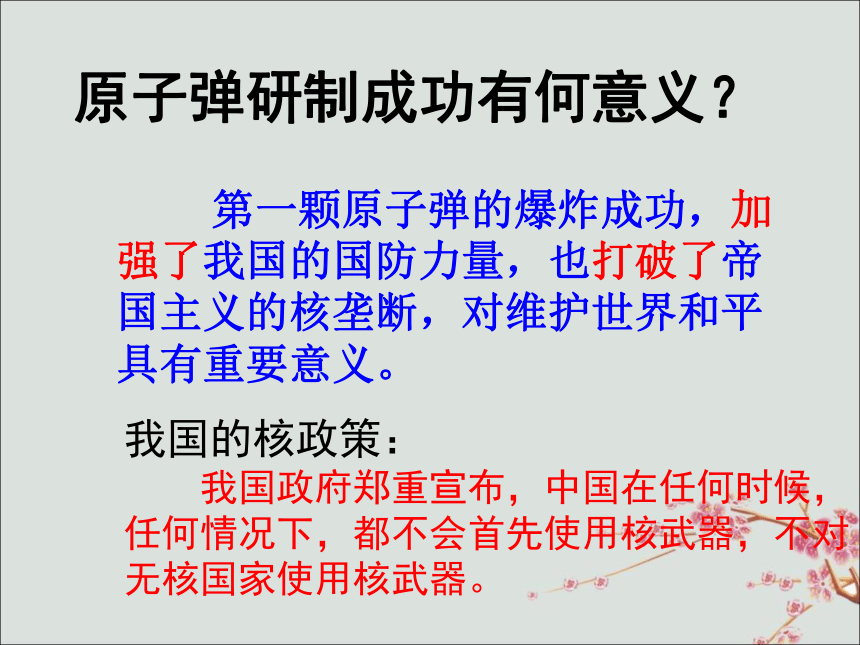 原子弹研制成功有何意义？

第一颗原子弹的爆炸成功，加强了我国的国防力量，也打破了帝国主义的核垄断，对维护世界和平具有重要意义。

我国的核政策：

我国政府郑重宣布，中国在任何时候，任何情况下，都不会首先使用核武器，不对无核国家使用核武器。